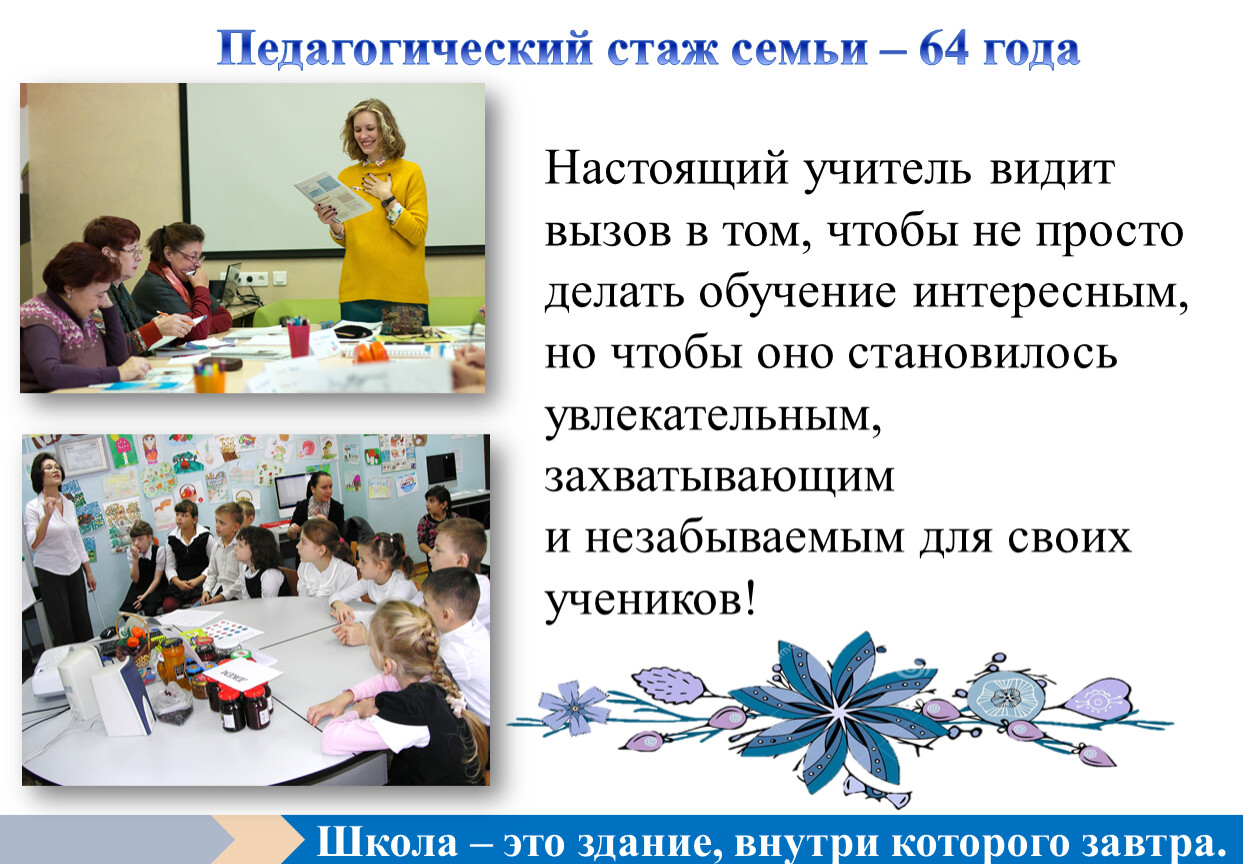 Педагогический стаж семьи – 64 года

Настоящий учитель видит вызов в том, чтобы не просто делать обучение интересным, но чтобы оно становилось увлекательным, захватывающим и незабываемым для своих учеников!

Школа – это здание, внутри которого завтра.